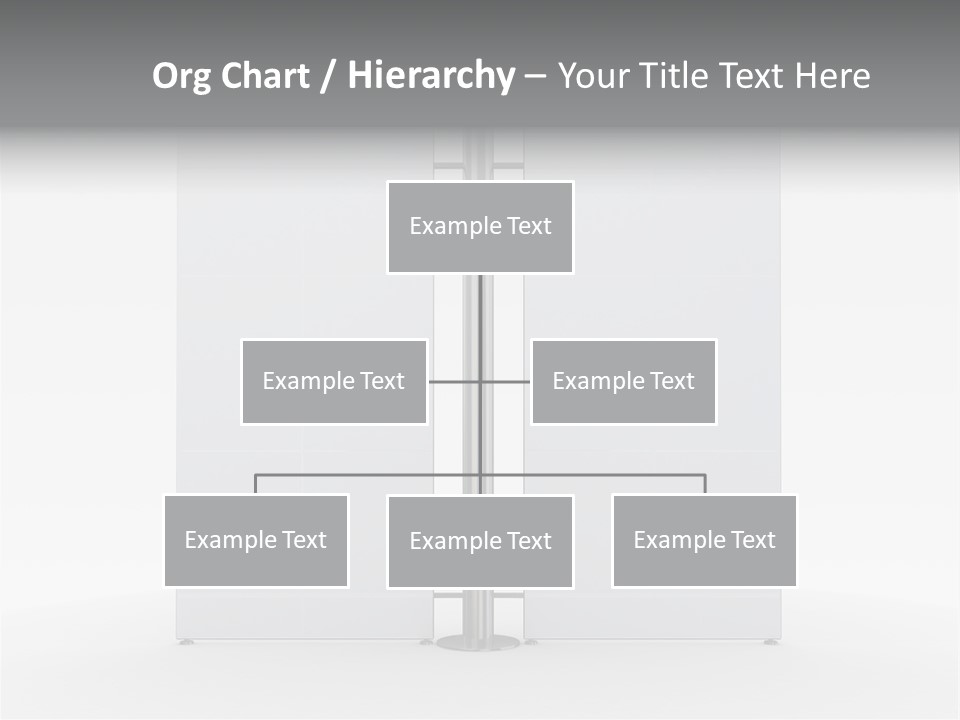 Org Chart / Hierarchy – Your Title Text Here

Example Text

Example Text

Example Text

Example Text

Example Text

Example Text